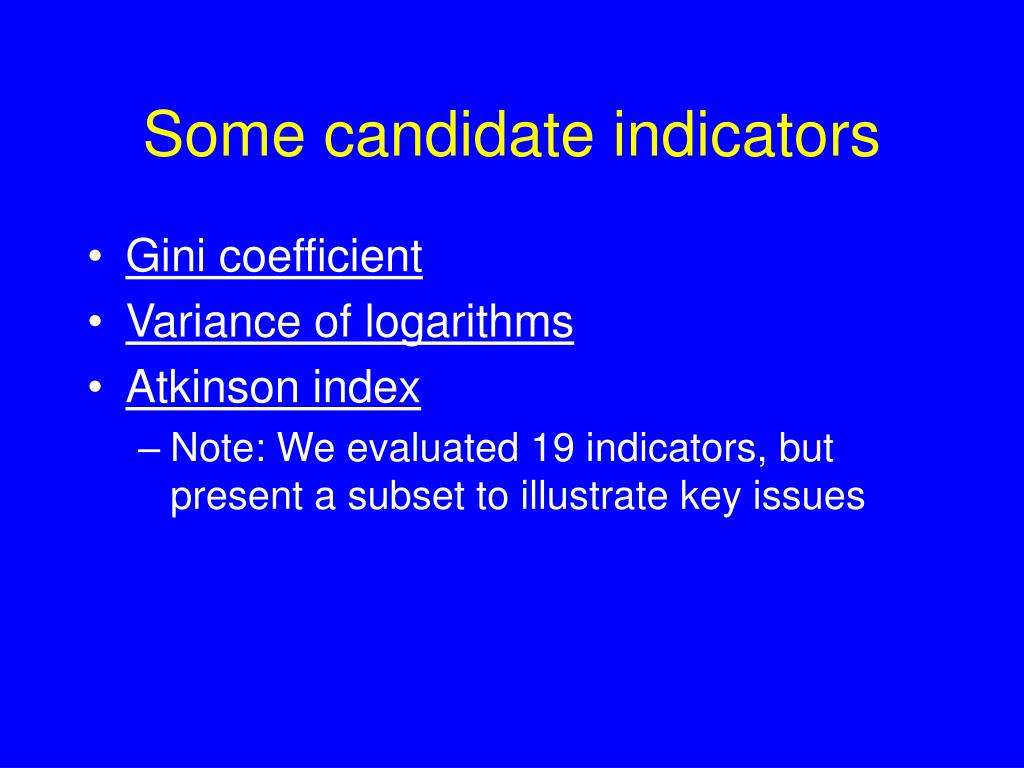 Some candidate indicators

• Gini coefficient
• Variance of logarithms
• Atkinson index
– Note: We evaluated 19 indicators, but present a subset to illustrate key issues